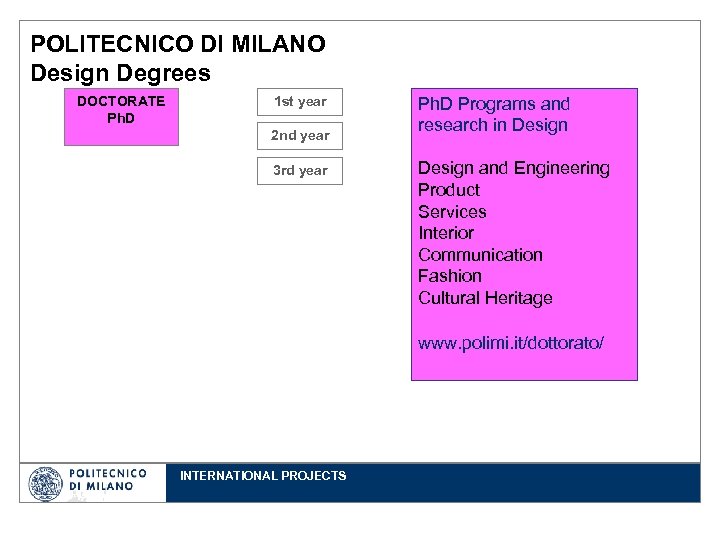 POLITECNICO DI MILANO
Design Degrees

DOCTORATE
PhD

1st year

2nd year

3rd year

PhD Programs and research in Design

Design and Engineering
Product
Services
Interior
Communication
Fashion
Cultural Heritage

www.polimi.it/dottorato/

POLITECNICO DI MILANO

INTERNATIONAL PROJECTS